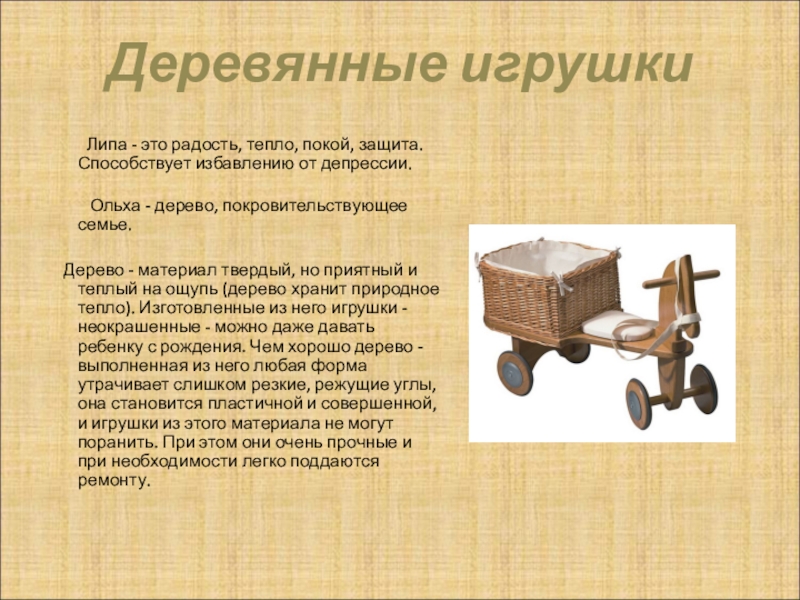 Деревянные игрушки

Липа - это радость, тепло, покой, защита. Способствует избавлению от депрессии.

Ольха - дерево, покровительствующее семье.

Дерево - материал твердый, но приятный и теплый на ощупь (дерево хранит природное тепло). Изготовленные из него игрушки - неокрашенные - можно даже давать ребенку с рождения. Чем хорошо дерево - выполненная из него любая форма утрачивает слишком резкие, режущие углы, она становится пластичной и совершенной, и игрушки из этого материала не могут поранить. При этом они очень прочные и при необходимости легко поддаются ремонту.